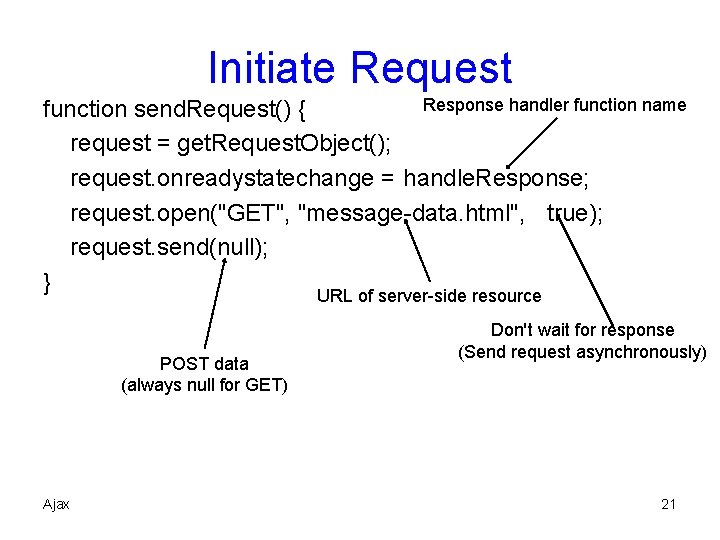 Initiate Request

function sendRequest() {
request = getRequestObject();
request.onreadystatechange = handleResponse;
request.open("GET", "message-data.html", true);
request.send(null);
}

Response handler function name

URL of server-side resource

Don't wait for response
(Send request asynchronously)

POST data
(always null for GET)

Ajax

21